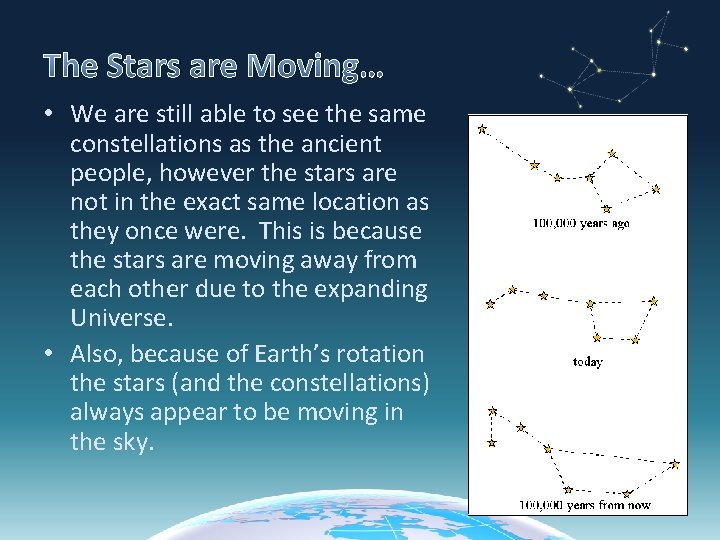 The Stars are Moving…

• We are still able to see the same constellations as the ancient people, however the stars are not in the exact same location as they once were. This is because the stars are moving away from each other due to the expanding Universe.

• Also, because of Earth's rotation the stars (and the constellations) always appear to be moving in the sky.

100,000 years ago

today

100,000 years from now